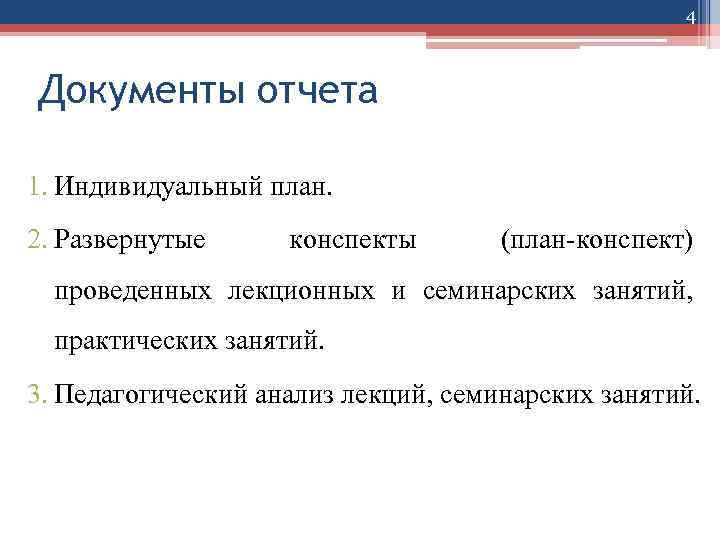 4

Документы отчета

1. Индивидуальный план.
2. Развернутые конспекты (план-конспект) проведенных лекционных и семинарских занятий, практических занятий.
3. Педагогический анализ лекций, семинарских занятий.